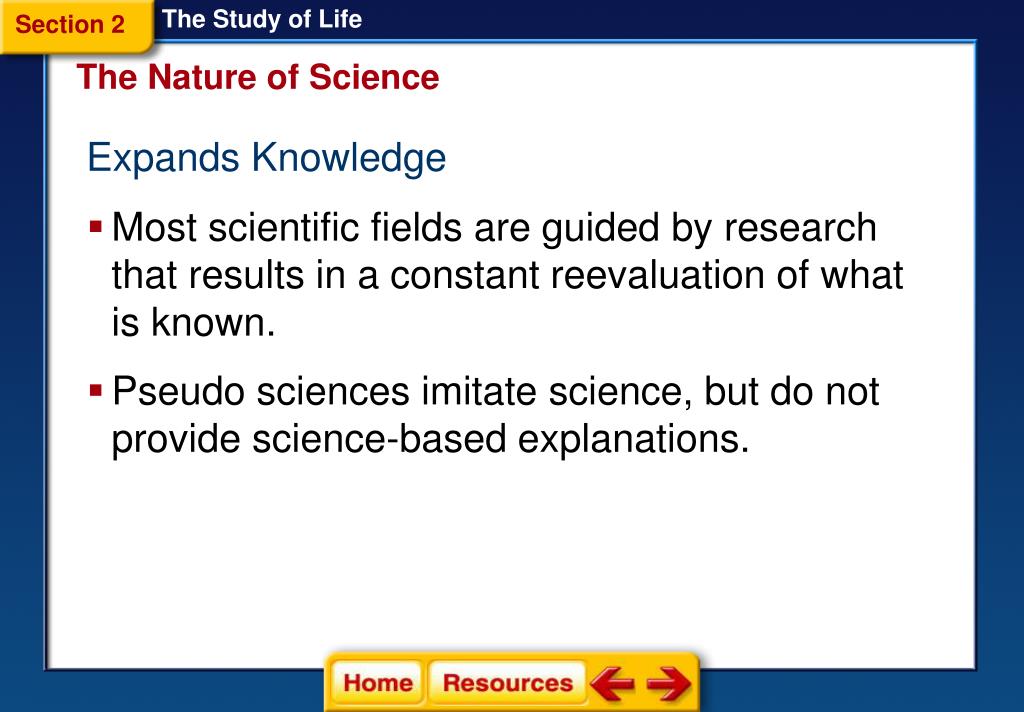 Section 2

The Study of Life

The Nature of Science

Expands Knowledge

▪ Most scientific fields are guided by research that results in a constant reevaluation of what is known.

▪ Pseudo sciences imitate science, but do not provide science-based explanations.

Home Resources